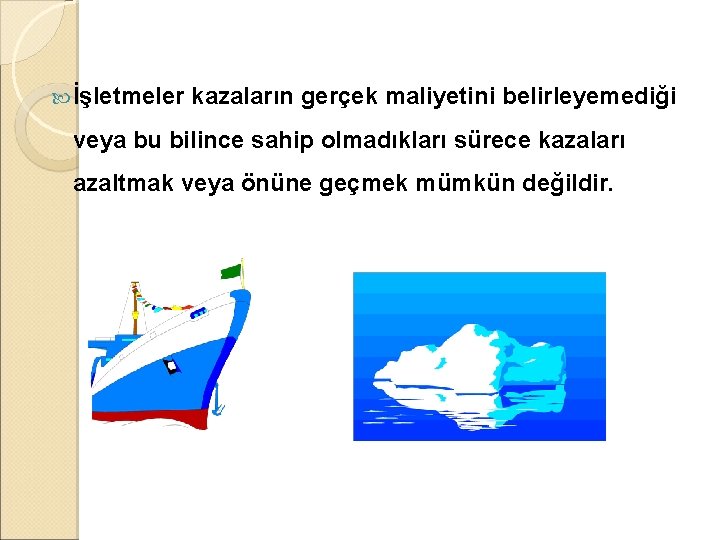 İşletmeler kazaların gerçek maliyetini belirleyemediği veya bu bilince sahip olmadıkları sürece kazaları azaltmak veya önüne geçmek mümkün değildir.